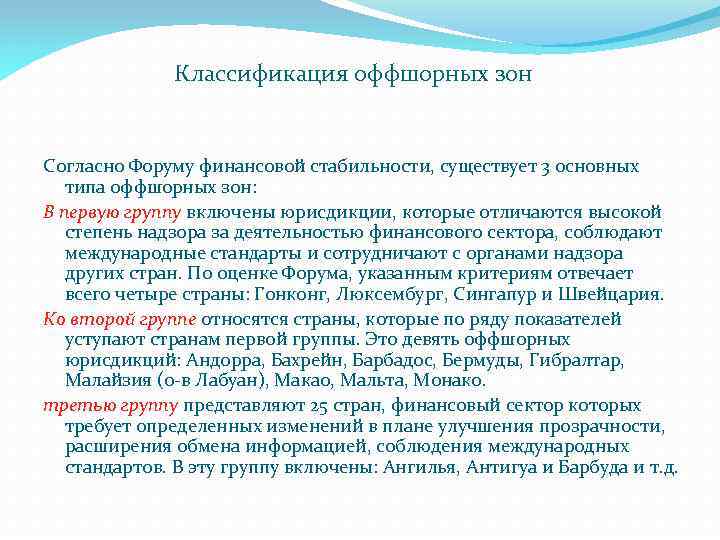 Классификация оффшорных зон

Согласно Форуму финансовой стабильности, существует 3 основных типа оффшорных зон:

В первую группу включены юрисдикции, которые отличаются высокой степень надзора за деятельностью финансового сектора, соблюдают международные стандарты и сотрудничают с органами надзора других стран. По оценке Форума, указанным критериям отвечает всего четыре страны: Гонконг, Люксембург, Сингапур и Швейцария.

Ко второй группе относятся страны, которые по ряду показателей уступают странам первой группы. Это девять оффшорных юрисдикций: Андорра, Бахрейн, Барбадос, Бермуды, Гибралтар, Малайзия (о-в Лабуан), Макао, Мальта, Монако.

третью группу представляют 25 стран, финансовый сектор которых требует определенных изменений в плане улучшения прозрачности, расширения обмена информацией, соблюдения международных стандартов. В эту группу включены: Ангилья, Антигуа и Барбуда и т.д.